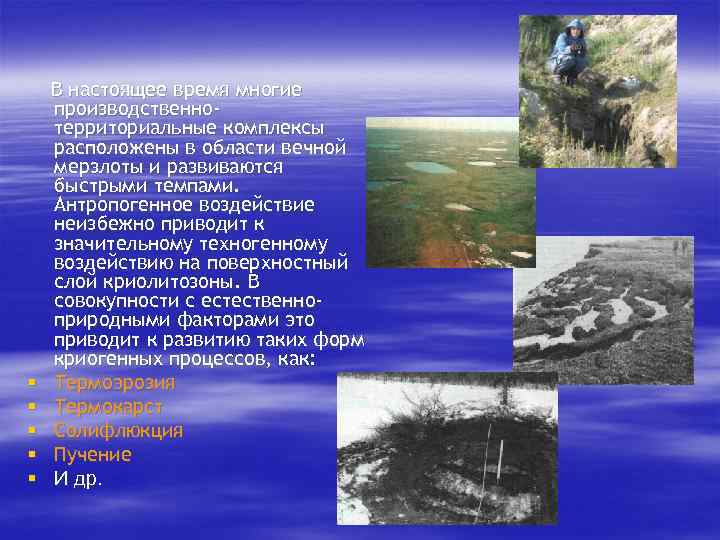 В настоящее время многие производственно-территориальные комплексы расположены в области вечной мерзлоты и развиваются быстрыми темпами. Антропогенное воздействие неизбежно приводит к значительному техногенному воздействию на поверхностный слой криолитозоны. В совокупности с естественно-природными факторами это приводит к развитию таких форм криогенных процессов, как:

- Термоэрозия
- Термокарст
- Солифлюкция
- Пучение
- И др.